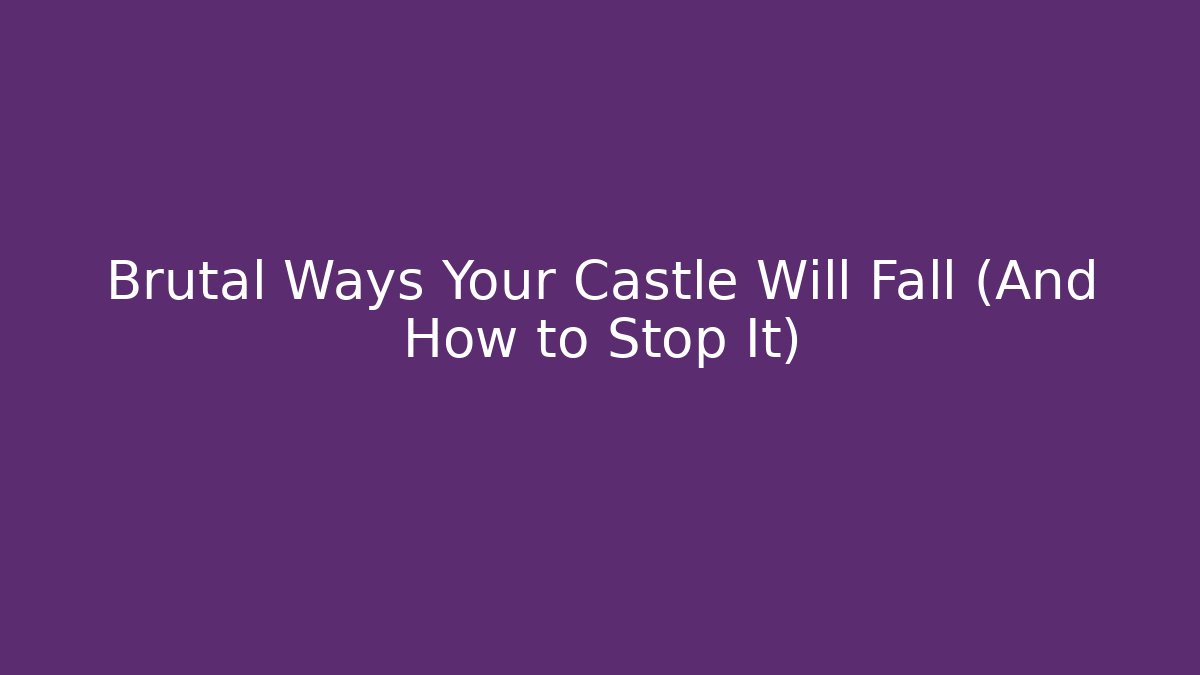 Brutal Ways Your Castle Will Fall (And How to Stop It)